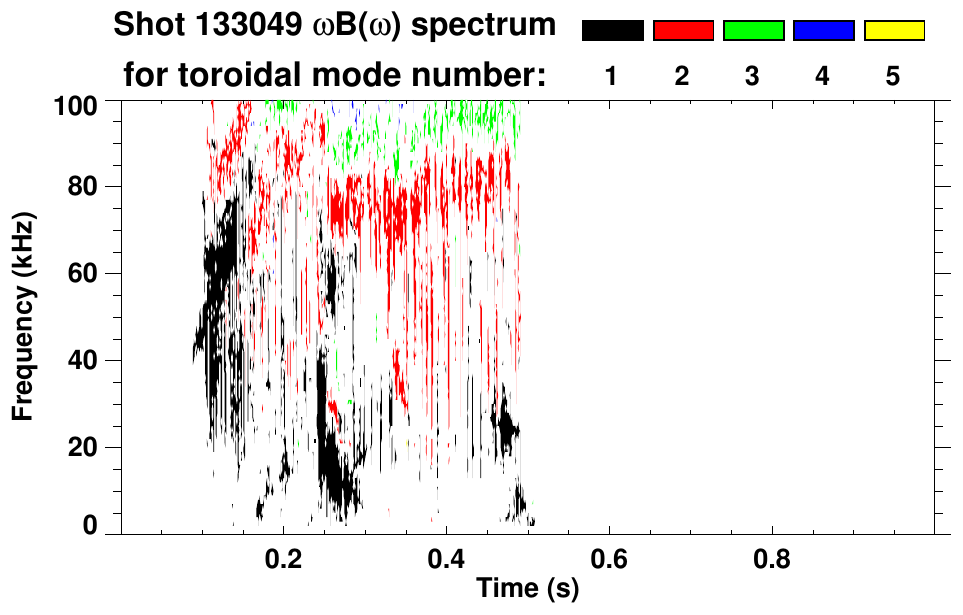 Shot 133049 $\omega B(\omega)$ spectrum

for toroidal mode number: 1 2 3 4 5

Frequency (kHz)

100
80
60
40
20
0

0.2 0.4 0.6 0.8

Time (s)